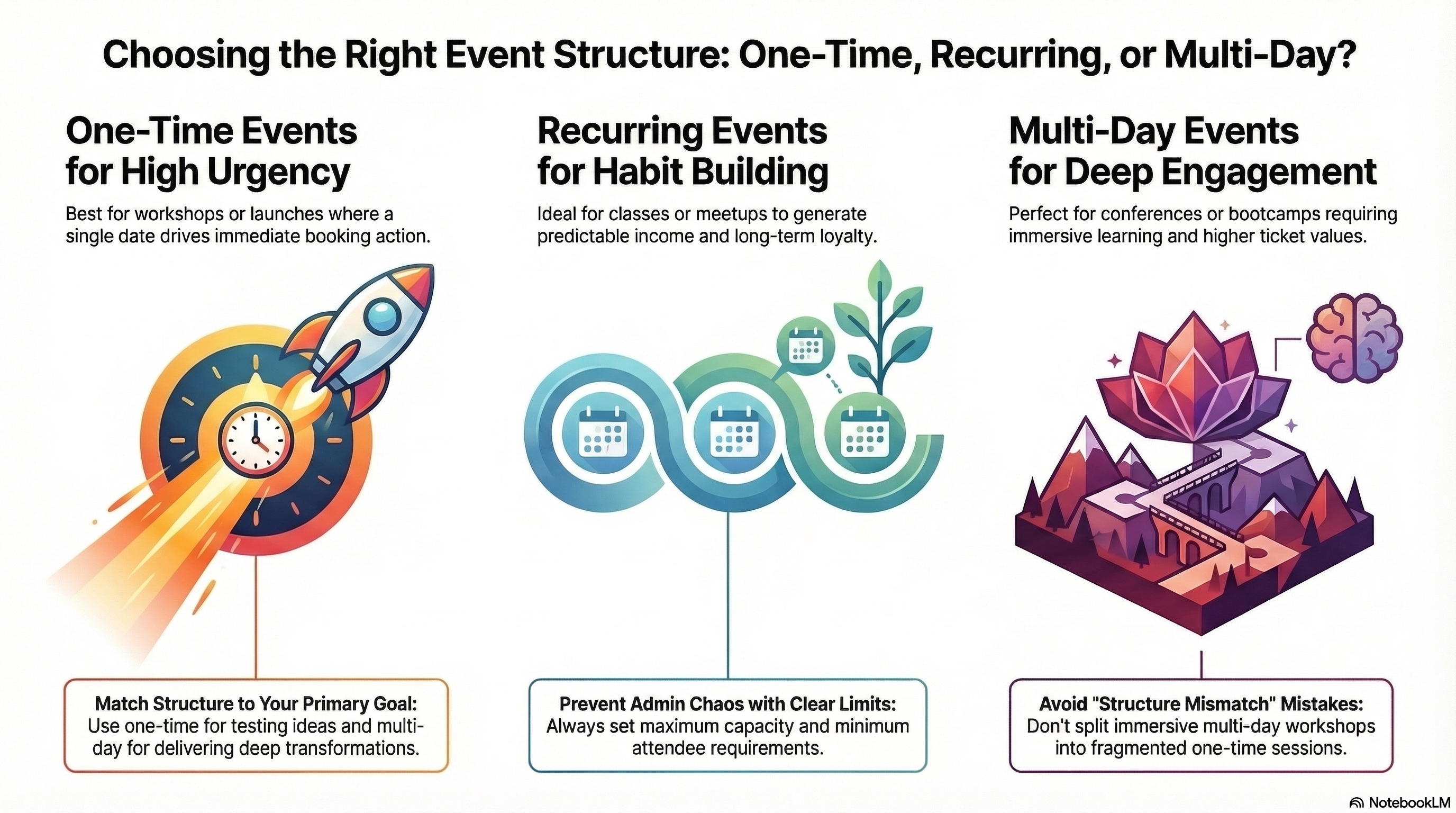 Choosing the Right Event Structure: One-Time, Recurring, or Multi-Day?

One-Time Events for High Urgency

Best for workshops or launches where a single date drives immediate booking action.

Match Structure to Your Primary Goal: Use one-time for testing ideas and multi-day for delivering deep transformations.

Recurring Events for Habit Building

Ideal for classes or meetups to generate predictable income and long-term loyalty.

Prevent Admin Chaos with Clear Limits: Always set maximum capacity and minimum attendee requirements.

Multi-Day Events for Deep Engagement

Perfect for conferences or bootcamps requiring immersive learning and higher ticket values.

Avoid "Structure Mismatch" Mistakes: Don't split immersive multi-day workshops into fragmented one-time sessions.

NotebookLM